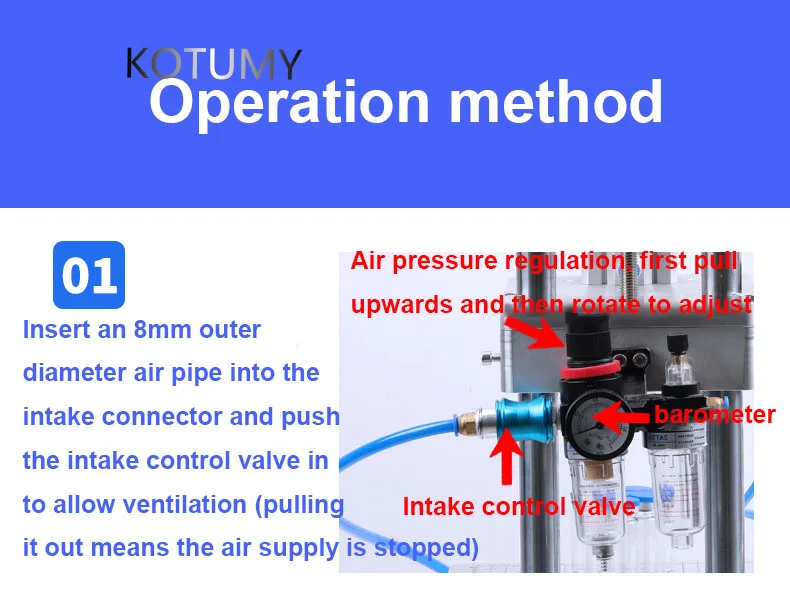 KOTUMY
Operation method

01

Insert an 8mm outer diameter air pipe into the intake connector and push the intake control valve in to allow ventilation (pulling it out means the air supply is stopped)

Air pressure regulation, first pull upwards and then rotate to adjust

barometer

Intake control valve